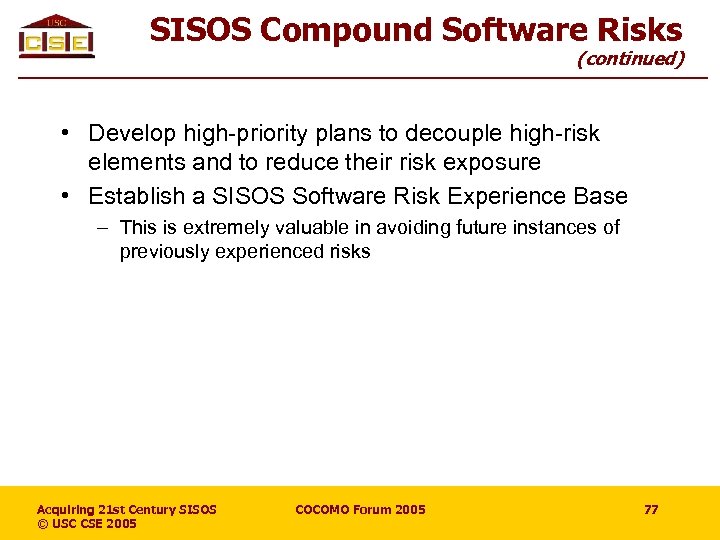 USC
CSE

SISOS Compound Software Risks
(continued)

• Develop high-priority plans to decouple high-risk elements and to reduce their risk exposure
• Establish a SISOS Software Risk Experience Base
– This is extremely valuable in avoiding future instances of previously experienced risks

Acquiring 21st Century SISOS
© USC CSE 2005
COCOMO Forum 2005
77